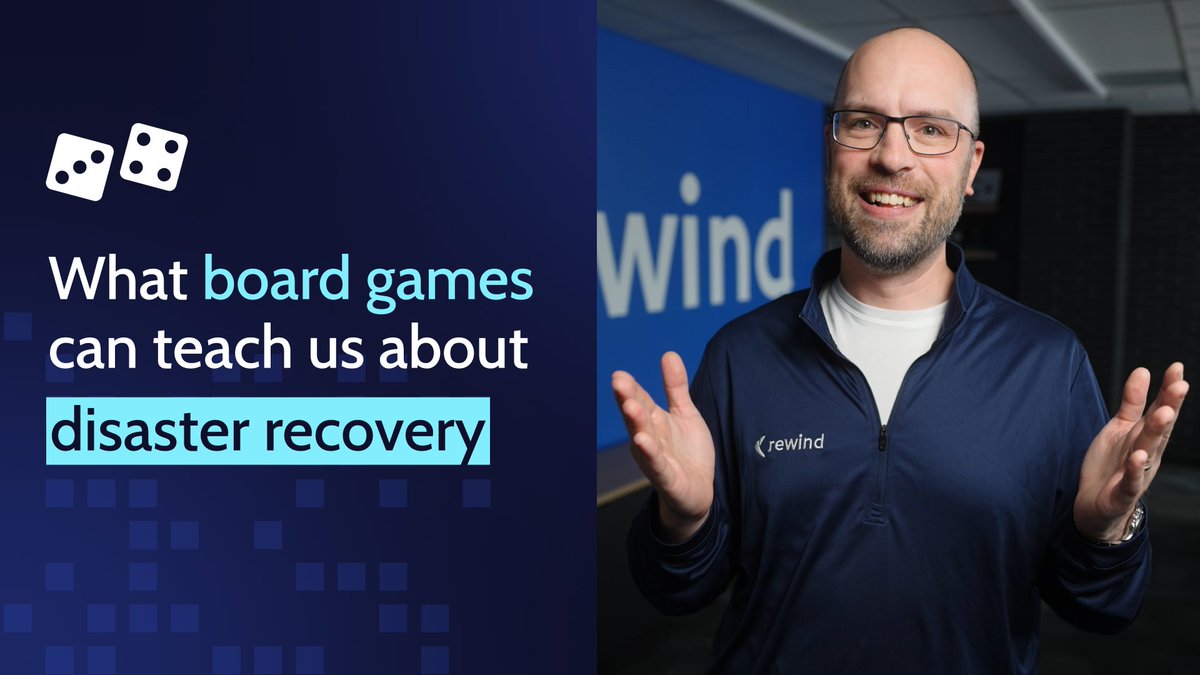 What board games can teach us about disaster recovery

wind

rewind